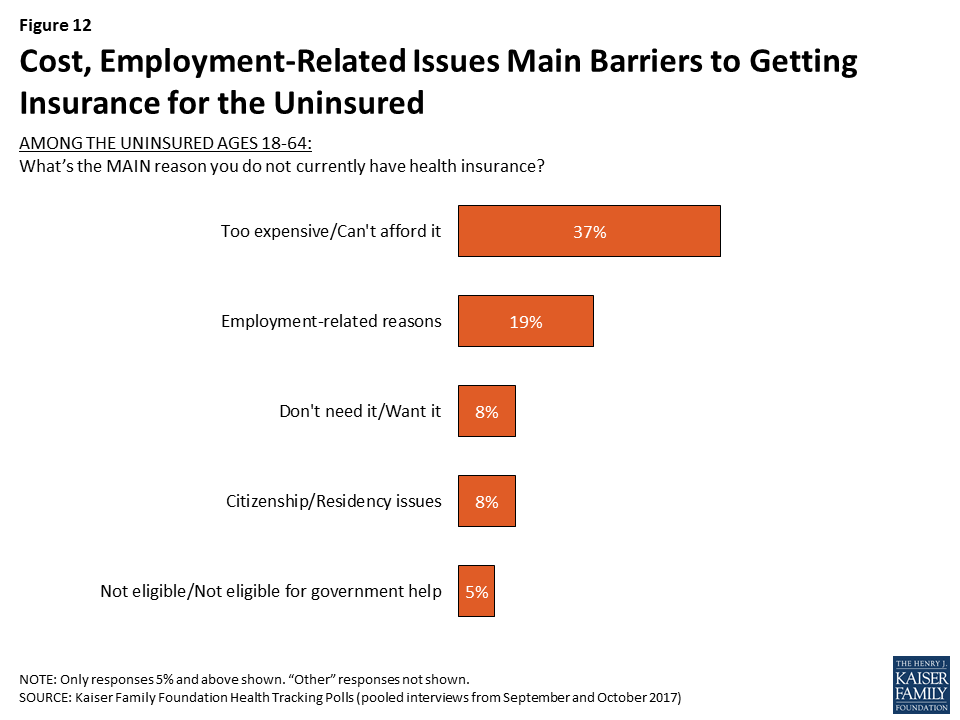 Figure 12

Cost, Employment-Related Issues Main Barriers to Getting Insurance for the Uninsured

AMONG THE UNINSURED AGES 18-64:
What's the MAIN reason you do not currently have health insurance?

Too expensive/Can't afford it 37%

Employment-related reasons 19%

Don't need it/Want it 8%

Citizenship/Residency issues 8%

Not eligible/Not eligible for government help 5%

NOTE: Only responses 5% and above shown. "Other" responses not shown.
SOURCE: Kaiser Family Foundation Health Tracking Polls (pooled interviews from September and October 2017)

THE HENRY J. KAISER FAMILY FOUNDATION